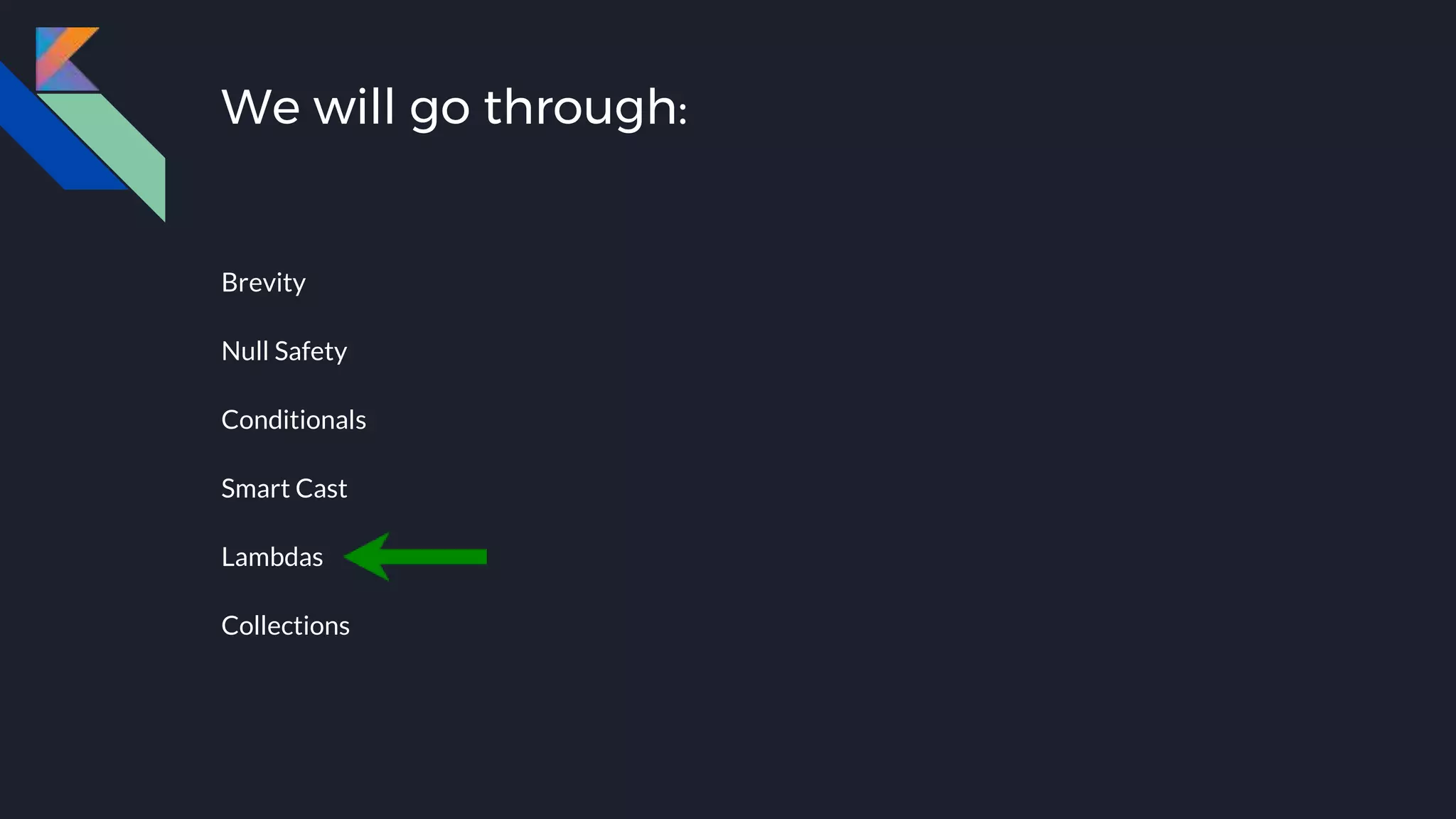 We will go through:

Brevity

Null Safety

Conditionals

Smart Cast

Lambdas

Collections